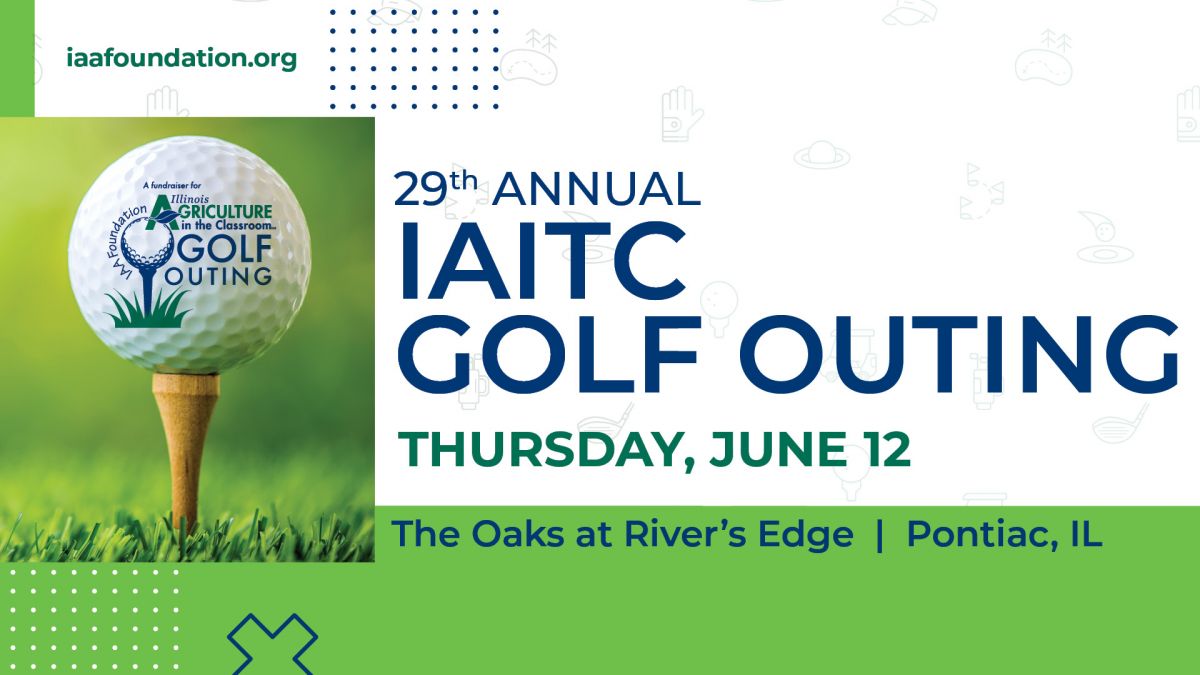 iaafoundation.org

A fundraiser for
IAA Foundation
Illinois
AGRICULTURE
in the Classroom
GOLF
OUTING

29th ANNUAL
IAITC
GOLF OUTING
THURSDAY, JUNE 12

The Oaks at River's Edge | Pontiac, IL